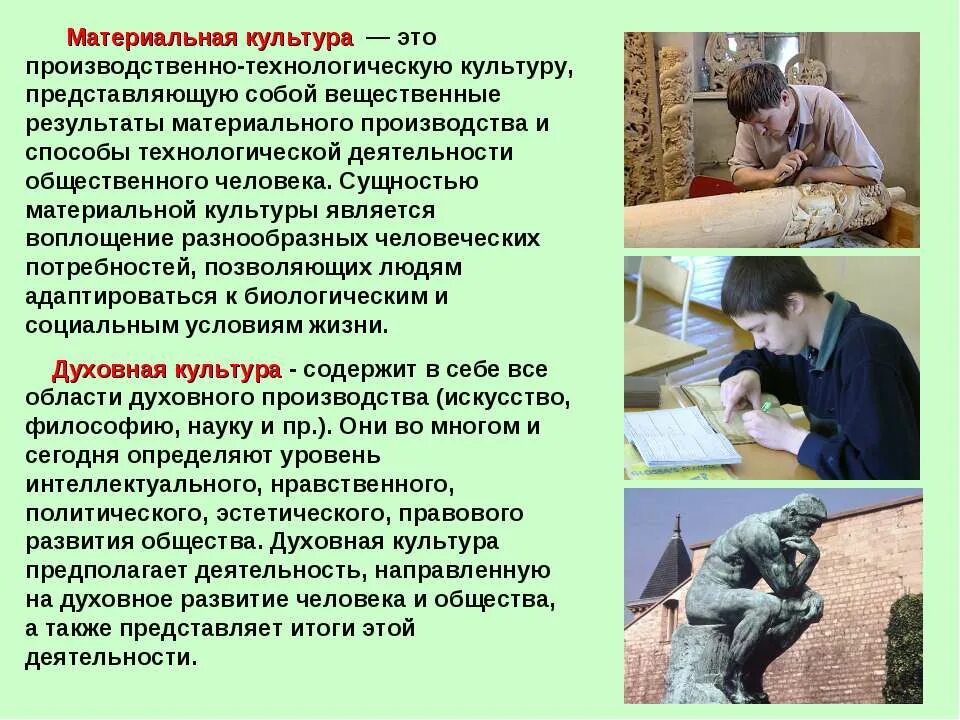 Материальная культура — это производственно-технологическую культуру, представляющую собой вещественные результаты материального производства и способы технологической деятельности общественного человека. Сущностью материальной культуры является воплощение разнообразных человеческих потребностей, позволяющих людям адаптироваться к биологическим и социальным условиям жизни.

Духовная культура - содержит в себе все области духовного производства (искусство, философию, науку и пр.). Они во многом и сегодня определяют уровень интеллектуального, нравственного, политического, эстетического, правового развития общества. Духовная культура предполагает деятельность, направленную на духовное развитие человека и общества, а также представляет итоги этой деятельности.